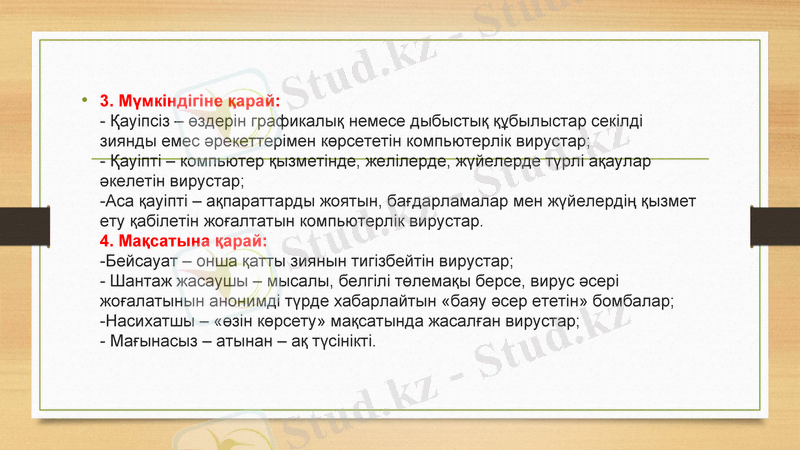 • 3. Мүмкіндігіне қарай:
- Қауіпсіз – өздерін графикалық немесе дыбыстық құбылыстар секілді зиянды емес әрекеттерімен көрсететін компьютерлік вирустар;
- Қауіпті – компьютер қызметінде, желілерде, жүйелерде түрлі ақаулар әкелетін вирустар;
-Аса қауіпті – ақпараттарды жоятын, бағдарламалар мен жүйелердің қызмет ету қабілетін жоғалтатын компьютерлік вирустар.
4. Мақсатына қарай:
-Бейсауат – онша қатты зиянын тигізбейтін вирустар;
- Шантаж жасаушы – мысалы, белгілі төлемақы берсе, вирус әсері жоғалатынын анонимді түрде хабарлайтын «баяу әсер ететін» бомбалар;
-Насихатшы – «өзін көрсету» мақсатында жасалған вирустар;
- Мағынасыз – атынан – ақ түсінікті.

Stud.kz - Stud.kz